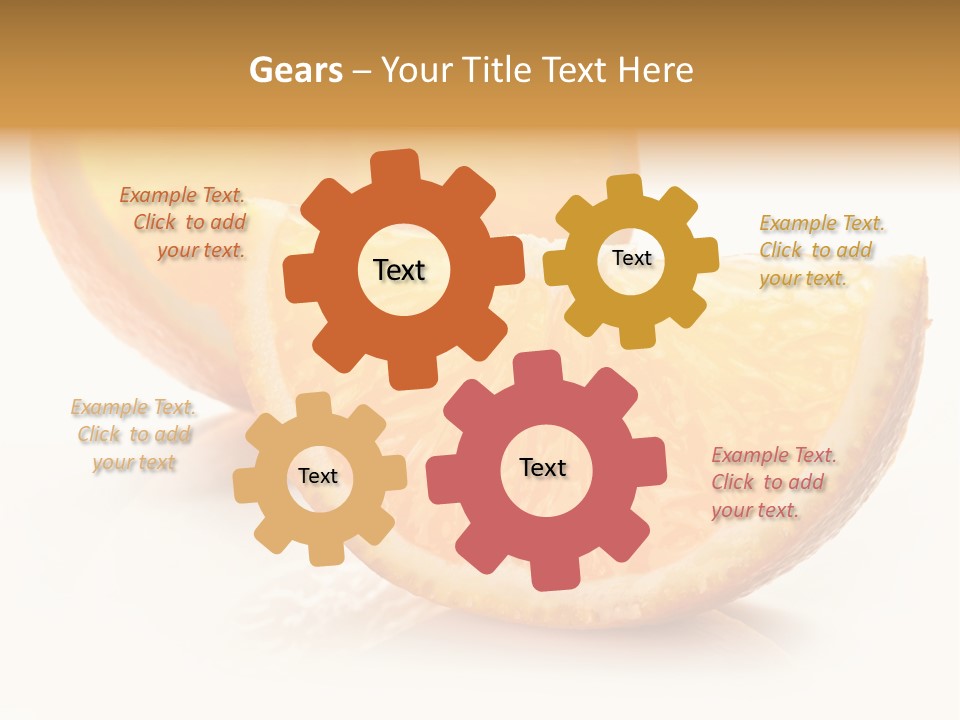 Gears – Your Title Text Here

Example Text. Click to add your text.

Text

Text

Example Text. Click to add your text.

Example Text. Click to add your text

Text

Text

Example Text. Click to add your text.